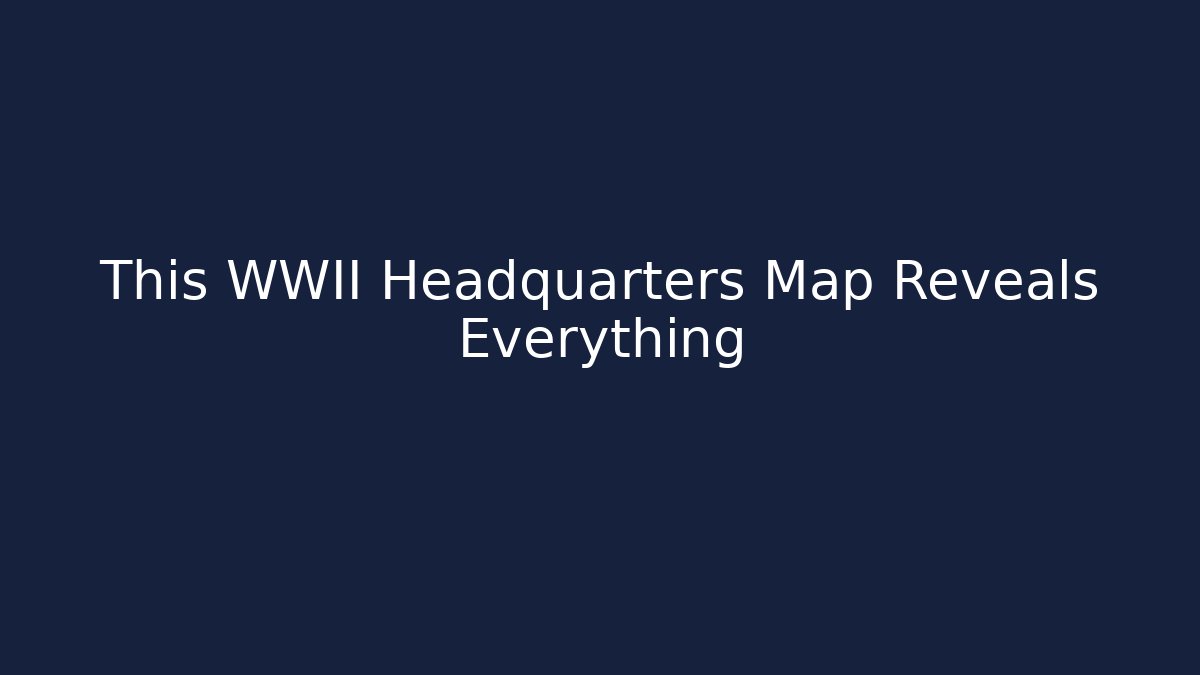 This WWII Headquarters Map Reveals Everything